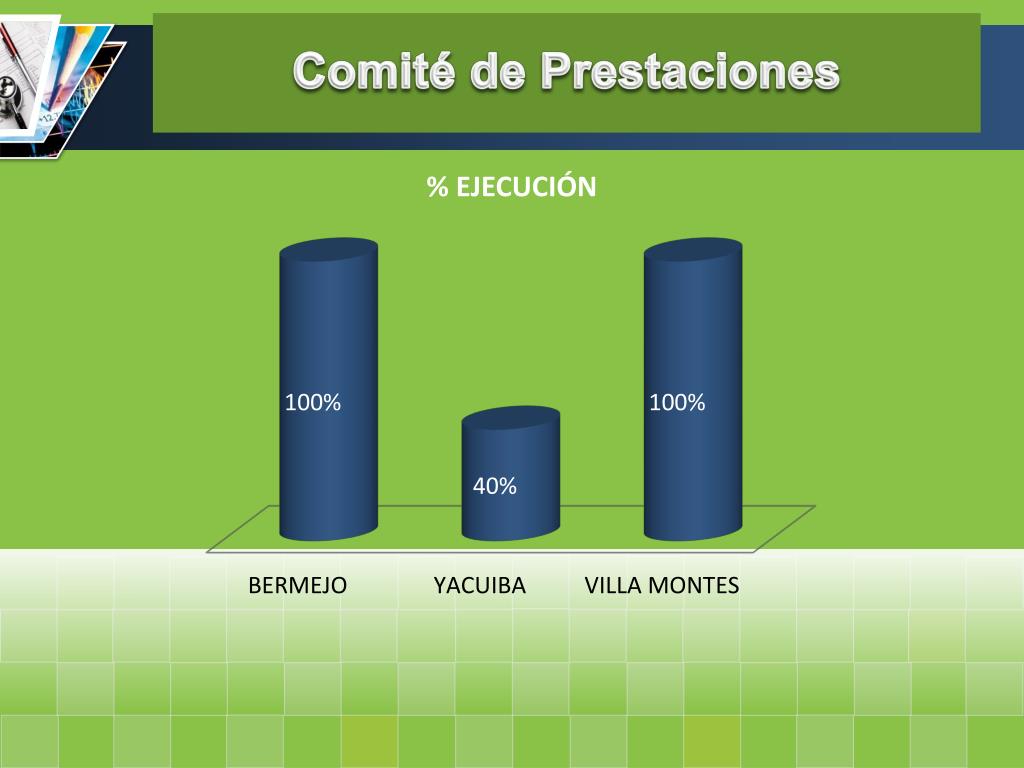 Comité de Prestaciones

% EJECUCIÓN

100%

40%

100%

BERMEJO

YACUIBA

VILLA MONTES